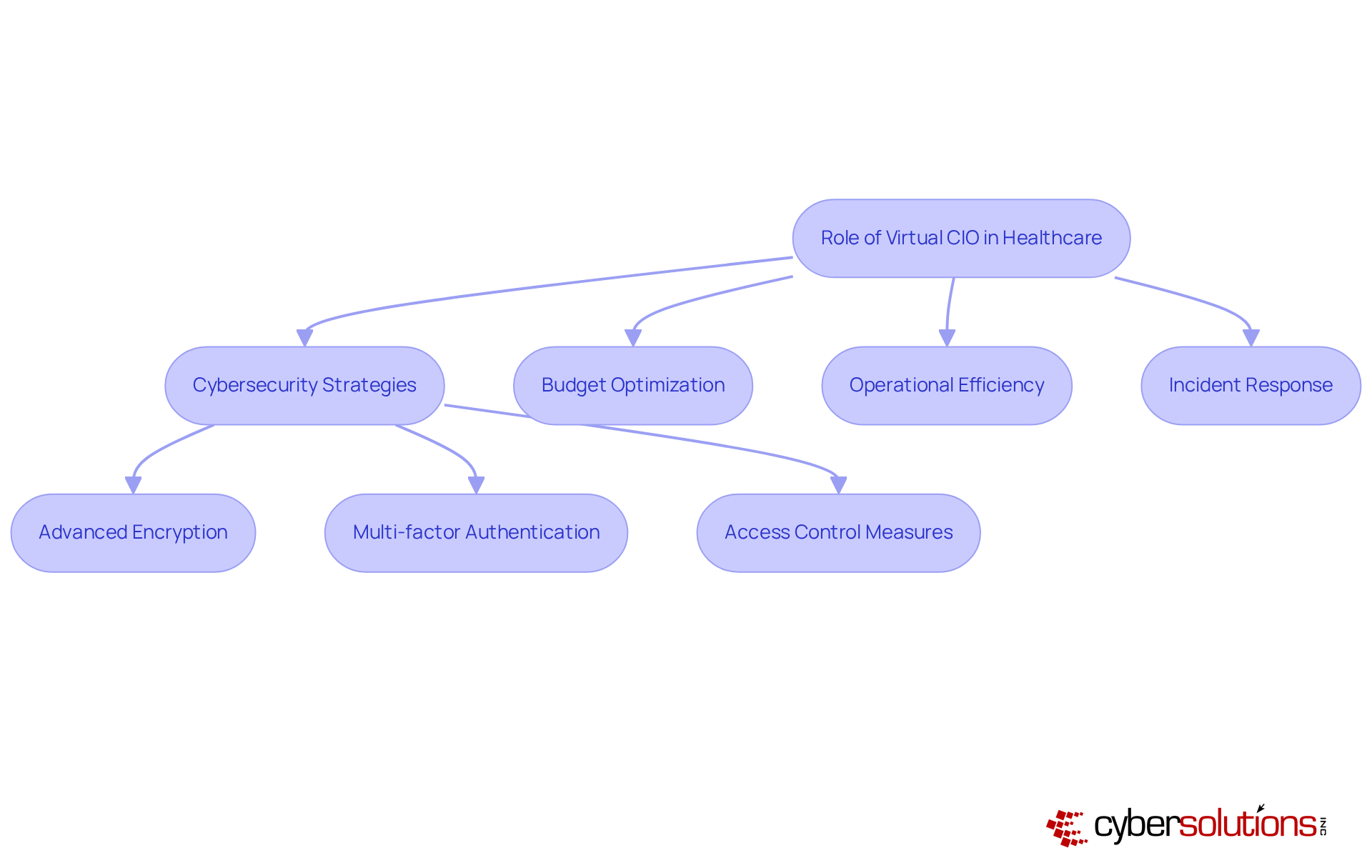 Role of Virtual CIO in Healthcare

Cybersecurity Strategies

Budget Optimization

Operational Efficiency

Incident Response

Advanced Encryption

Multi-factor Authentication

Access Control Measures

cybersolutions INC